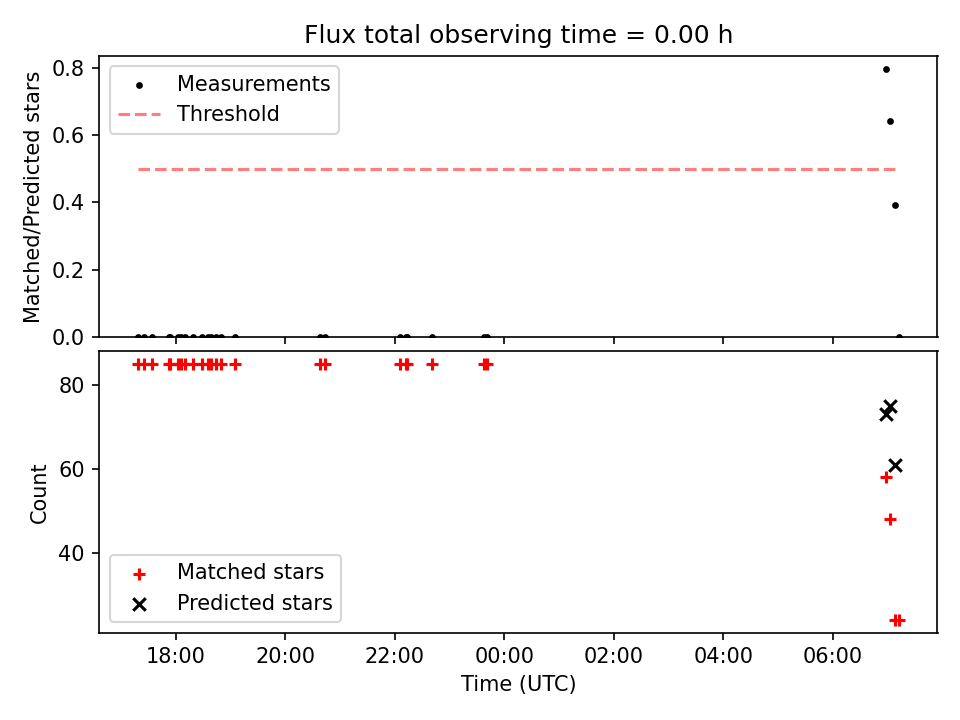 Flux total observing time = 0.00 h

Matched/Predicted stars

0.8
0.6
0.4
0.2
0.0

Measurements
Threshold

Count

80
60
40

Matched stars
Predicted stars

18:00
20:00
22:00
00:00
02:00
04:00
06:00

Time (UTC)